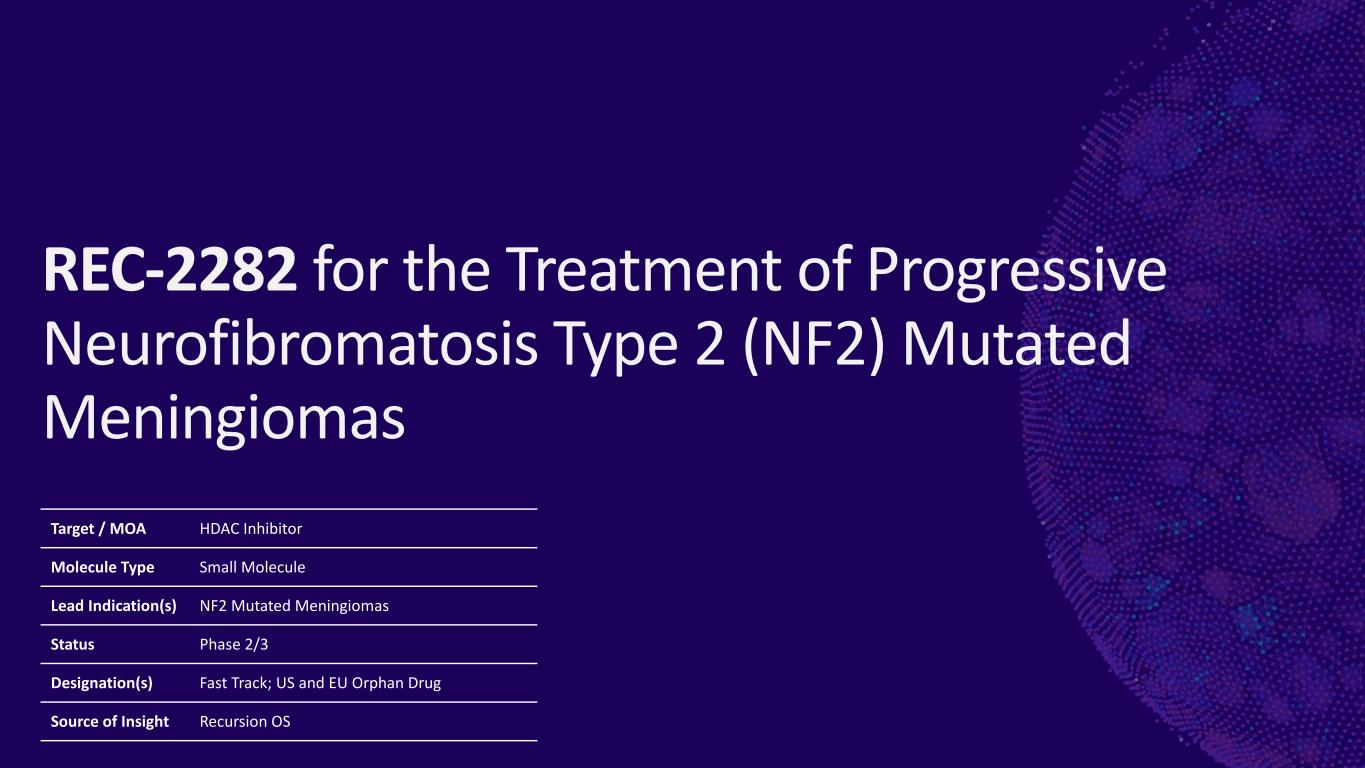 REC-2282 for the Treatment of Progressive Neurofibromatosis Type 2 (NF2) Mutated Meningiomas

| Target / MOA | HDAC Inhibitor |
|---|---|
| Molecule Type | Small Molecule |
| Lead Indication(s) | NF2 Mutated Meningiomas |
| Status | Phase 2/3 |
| Designation(s) | Fast Track; US and EU Orphan Drug |
| Source of Insight | Recursion OS |